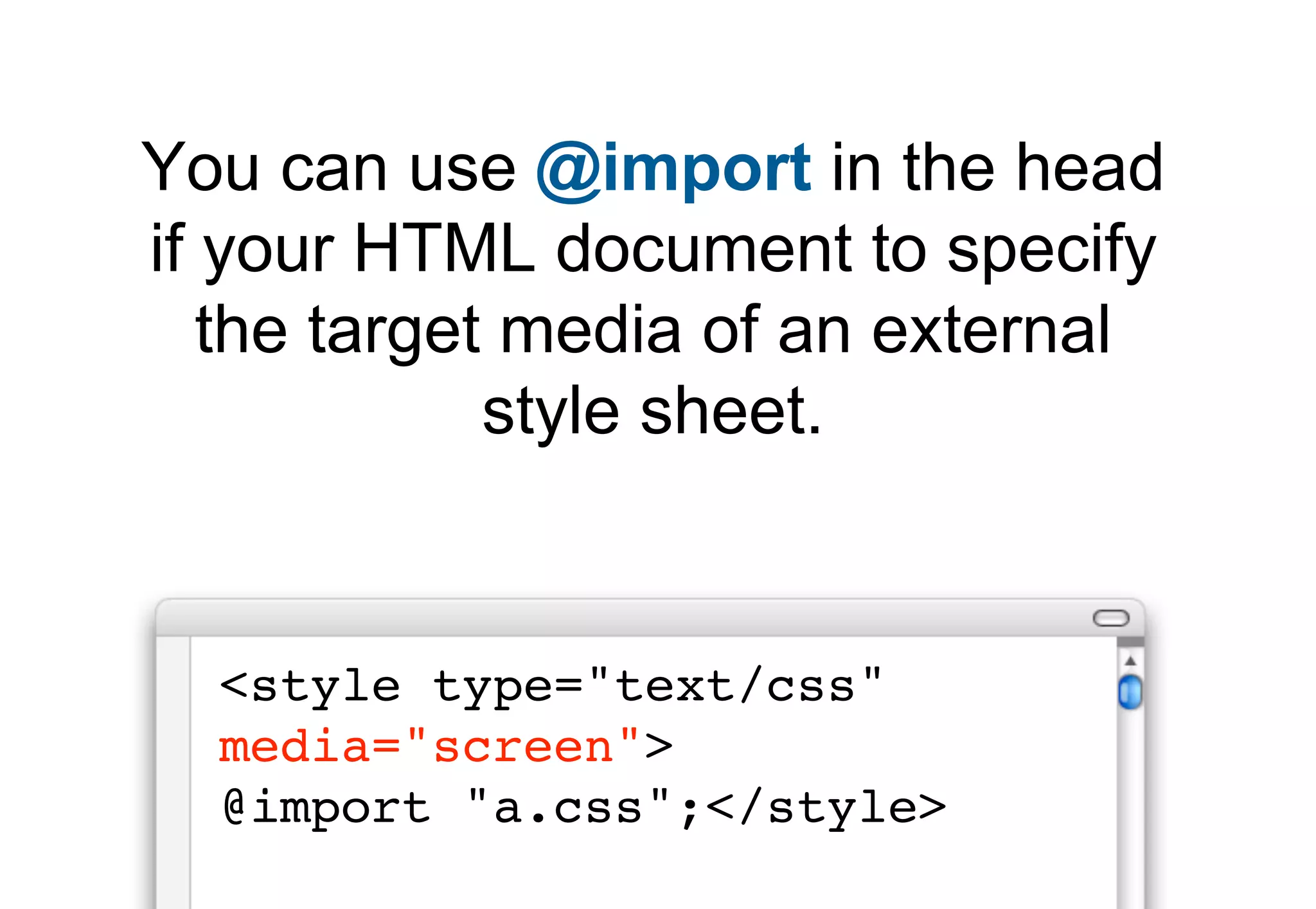 You can use @import in the head if your HTML document to specify the target media of an external style sheet.

<style type="text/css"
media="screen">
@import "a.css";</style>